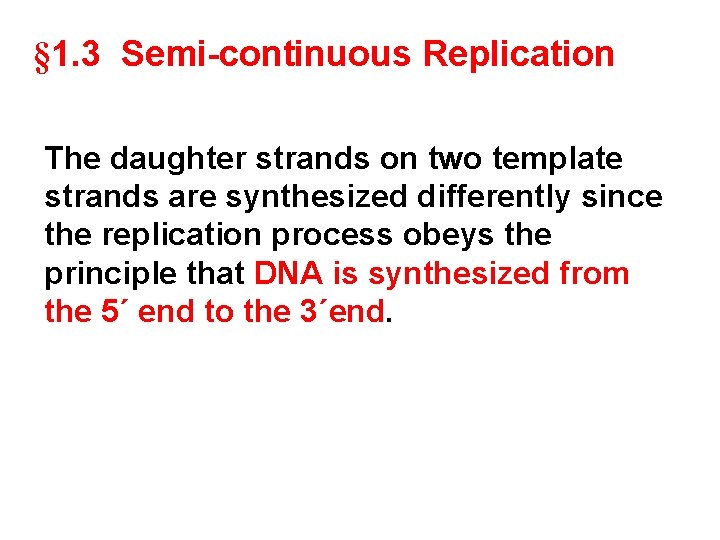 §1.3 Semi-continuous Replication

The daughter strands on two template strands are synthesized differently since the replication process obeys the principle that DNA is synthesized from the 5´ end to the 3´end.